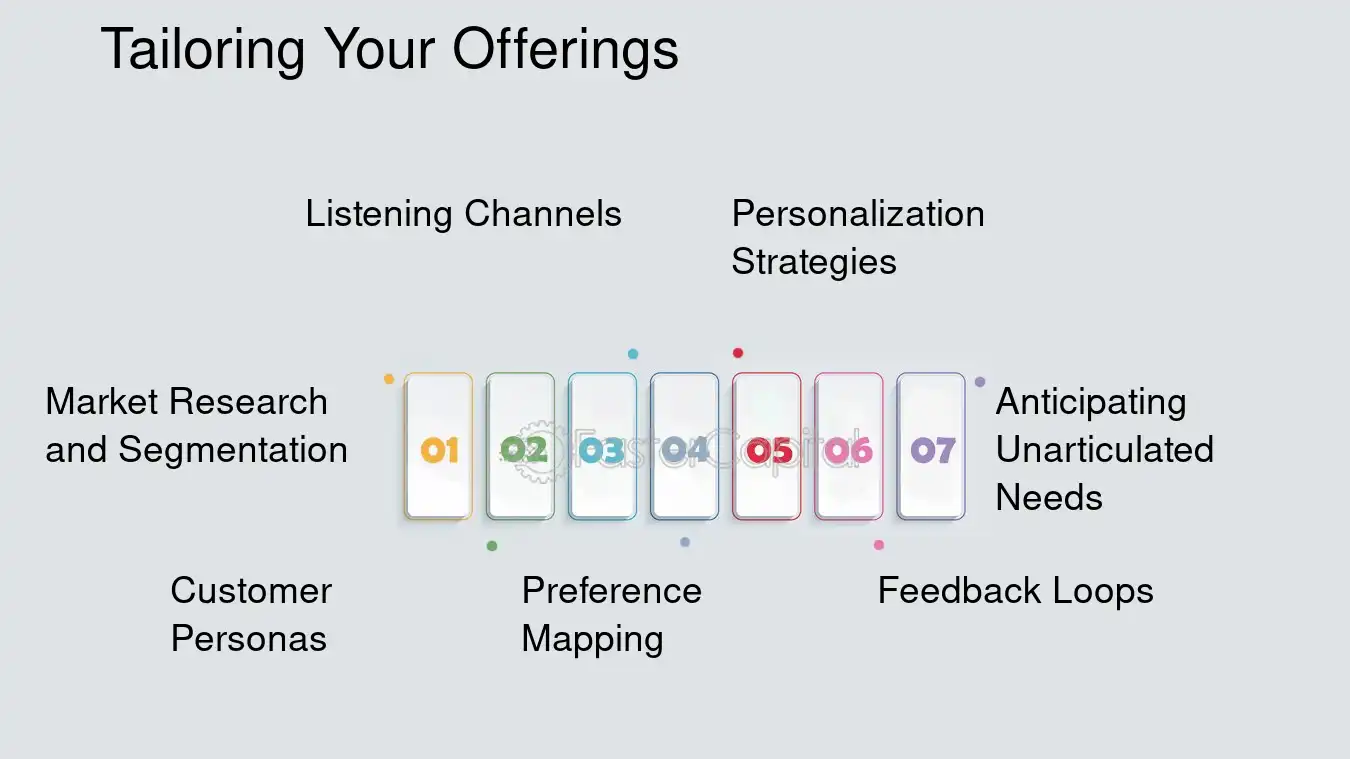 Tailoring Your Offerings

Listening Channels

Personalization Strategies

Market Research and Segmentation

01

02

03

04

05

06

07

Anticipating Unarticulated Needs

Customer Personas

Preference Mapping

Feedback Loops

FasterCapital